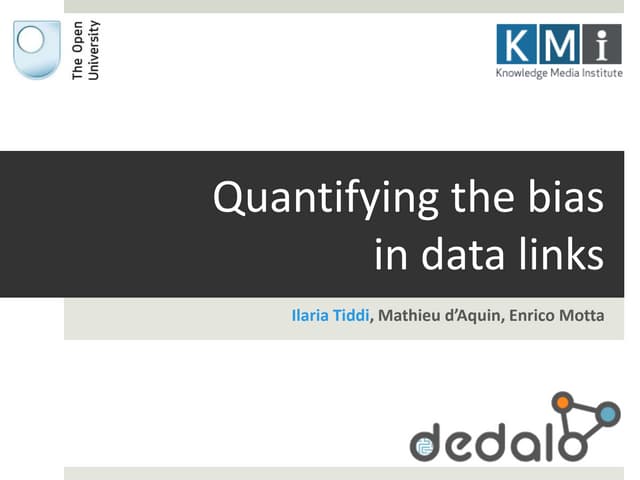 The Open University

KMi
Knowledge Media Institute

Quantifying the bias in data links

Ilaria Tiddi, Mathieu d'Aquin, Enrico Motta

dedalo